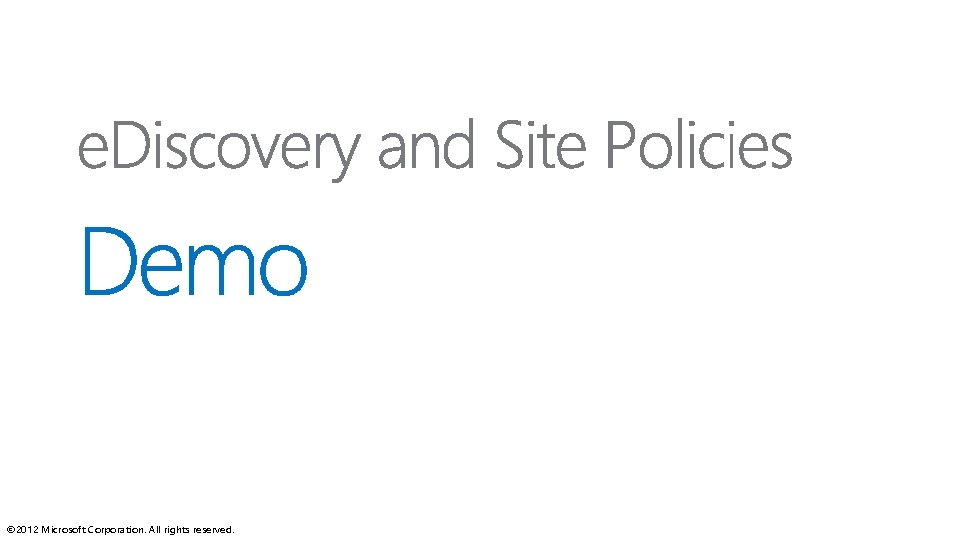 eDiscovery and Site Policies

Demo

© 2012 Microsoft Corporation. All rights reserved.